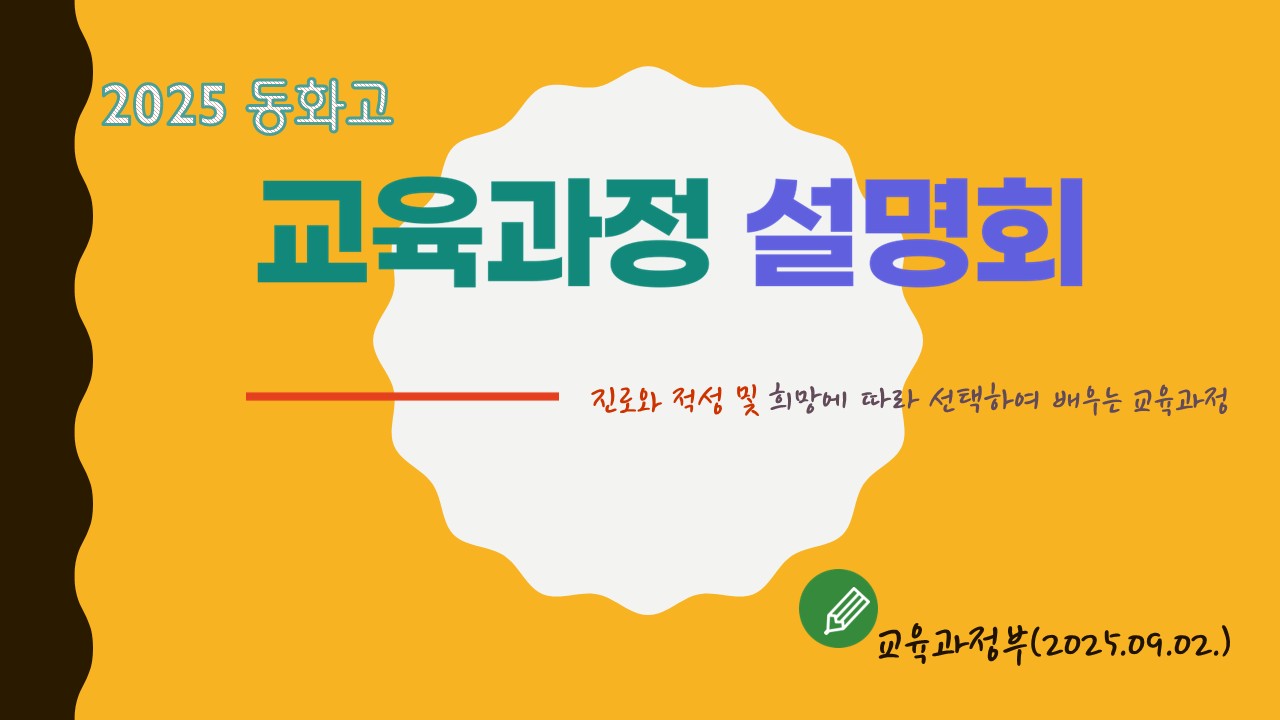 2025 동화고

교육과정 설명회

진로와 적성 및 희망에 따라 선택하여 배우는 교육과정

교육과정부(2025.09.02.)